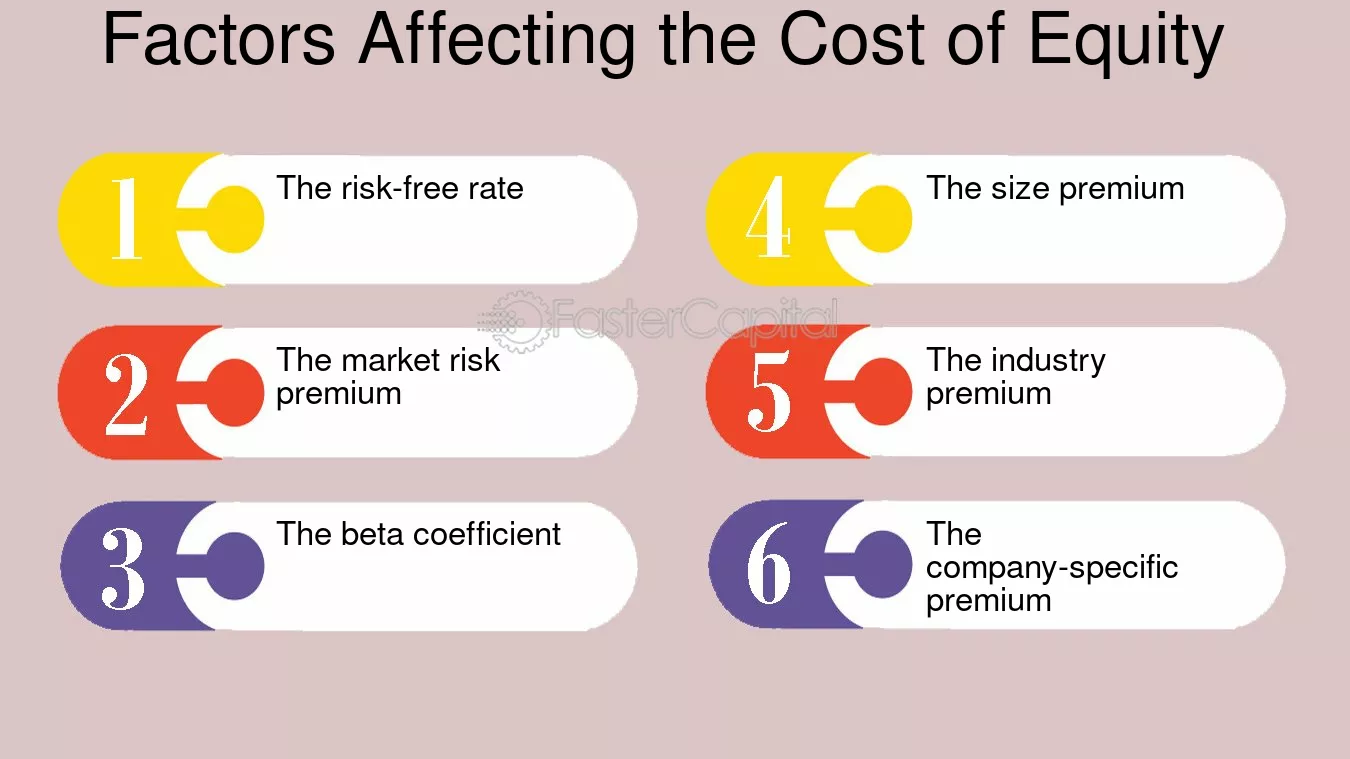 Factors Affecting the Cost of Equity

1 The risk-free rate

2 The market risk premium

3 The beta coefficient

4 The size premium

5 The industry premium

6 The company-specific premium

FasterCapital